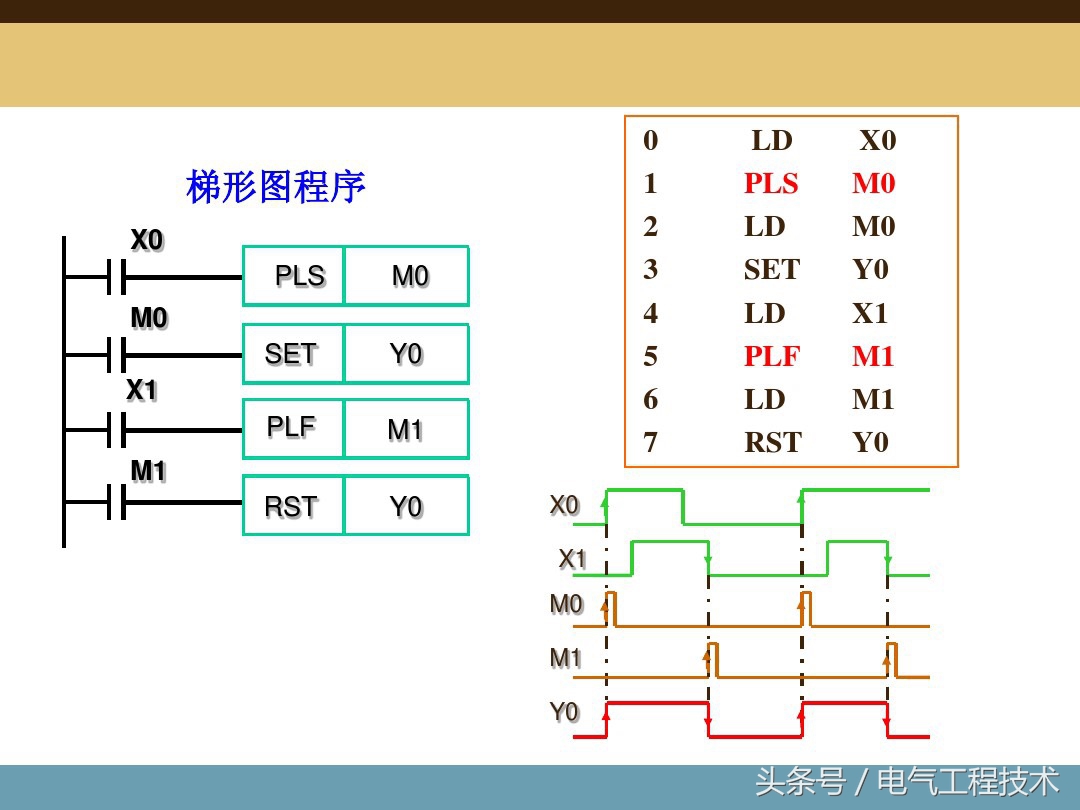 梯形图程序

X0
PLS M0
M0
SET Y0
X1
PLF M1
M1
RST Y0

| 0 | LD | X0 |
|---|---|---|
| 1 | PLS | M0 |
| 2 | LD | M0 |
| 3 | SET | Y0 |
| 4 | LD | X1 |
| 5 | PLF | M1 |
| 6 | LD | M1 |
| 7 | RST | Y0 |

X0
X1
M0
M1
Y0

头条号 / 电气工程技术